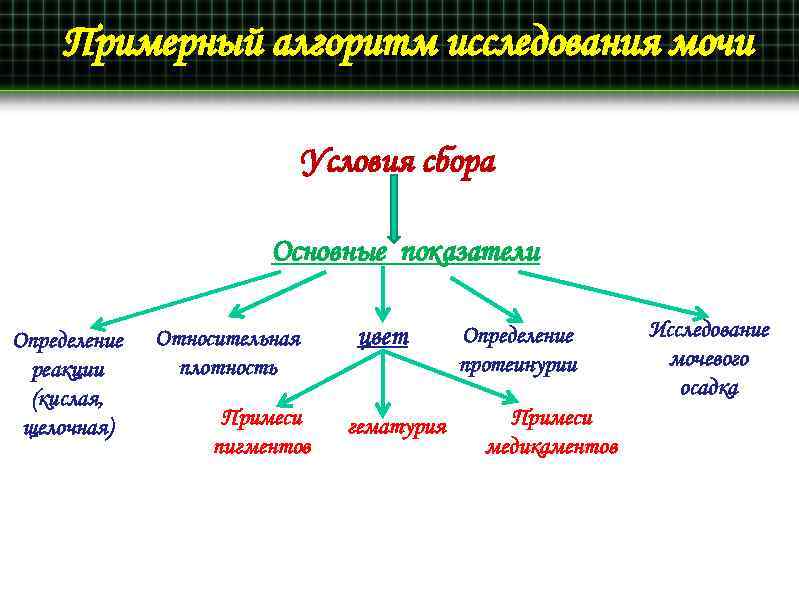 Примерный алгоритм исследования мочи

Условия сбора

Основные показатели

Определение реакции (кислая, щелочная)

Относительная плотность

цвет

Определение протеинурии

Исследование мочевого осадка

Примеси пигментов

гематурия

Примеси медикаментов